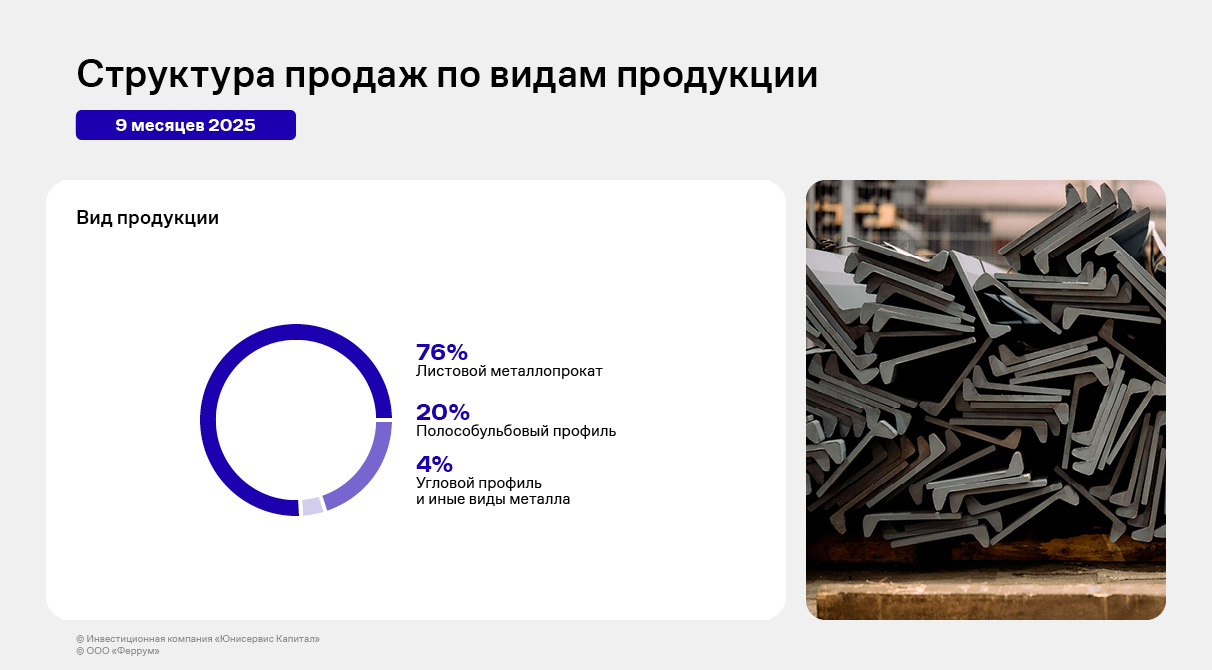 Структура продаж по видам продукции

9 месяцев 2025

Вид продукции

76%
Листовой металлопрокат

20%
Полособульбовый профиль

4%
Угловой профиль
и иные виды металла

© Инвестиционная компания «Юнисервис Капитал»
© ООО «Феррум»